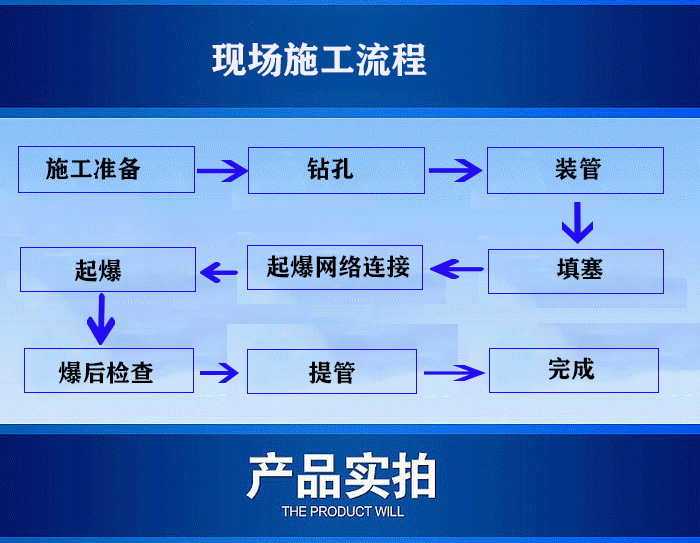 现场施工流程

施工准备

钻孔

装管

填塞

起爆网络连接

起爆

爆后检查

提管

完成

产品实拍
THE PRODUCT WILL